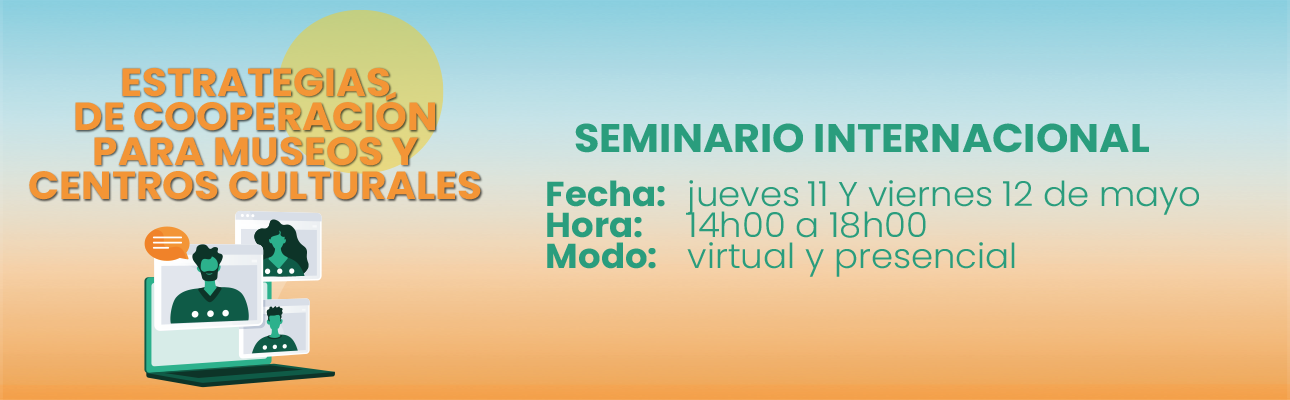 ESTRATEGIAS DE COOPERACIÓN PARA MUSEOS Y CENTROS CULTURALES

SEMINARIO INTERNACIONAL

Fecha: jueves 11 Y viernes 12 de mayo
Hora: 14h00 a 18h00
Modo: virtual y presencial